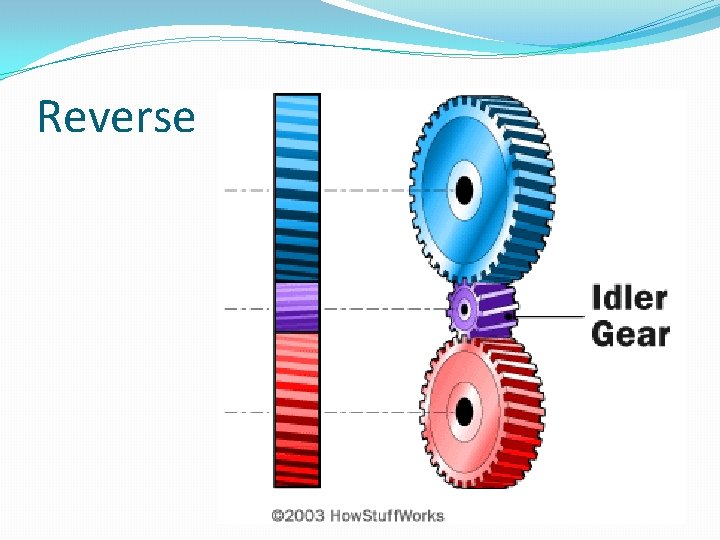 Reverse

Idler Gear

©2003 HowStuffWorks